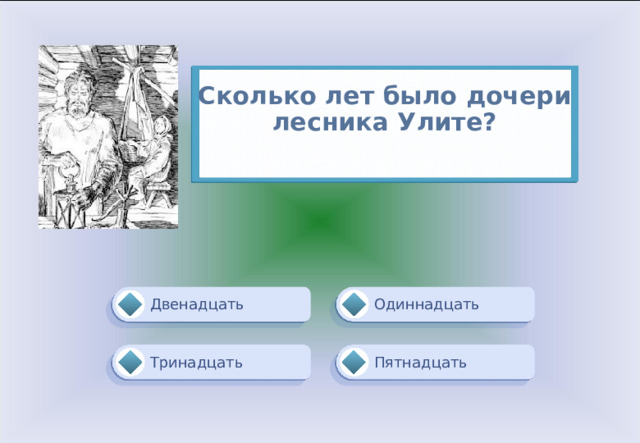 Сколько лет было дочери лесника Улите?

Двенадцать

Одиннадцать

Тринадцать

Пятнадцать